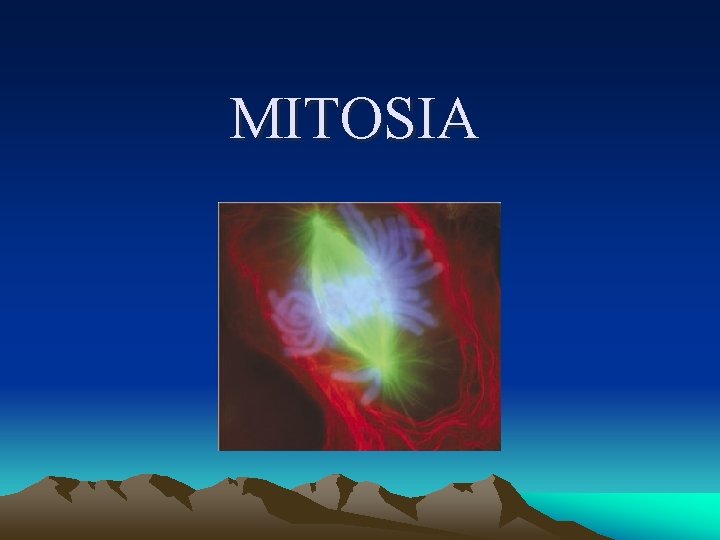 MITOSIA